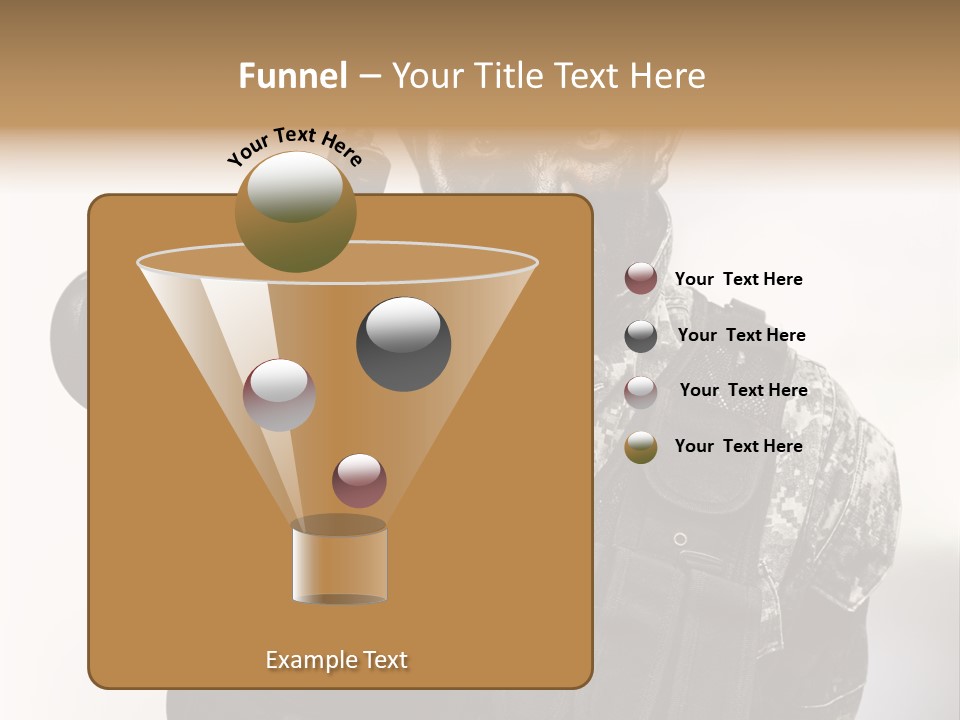 Funnel – Your Title Text Here

Your Text Here

Your Text Here

Your Text Here

Your Text Here

Your Text Here

Example Text